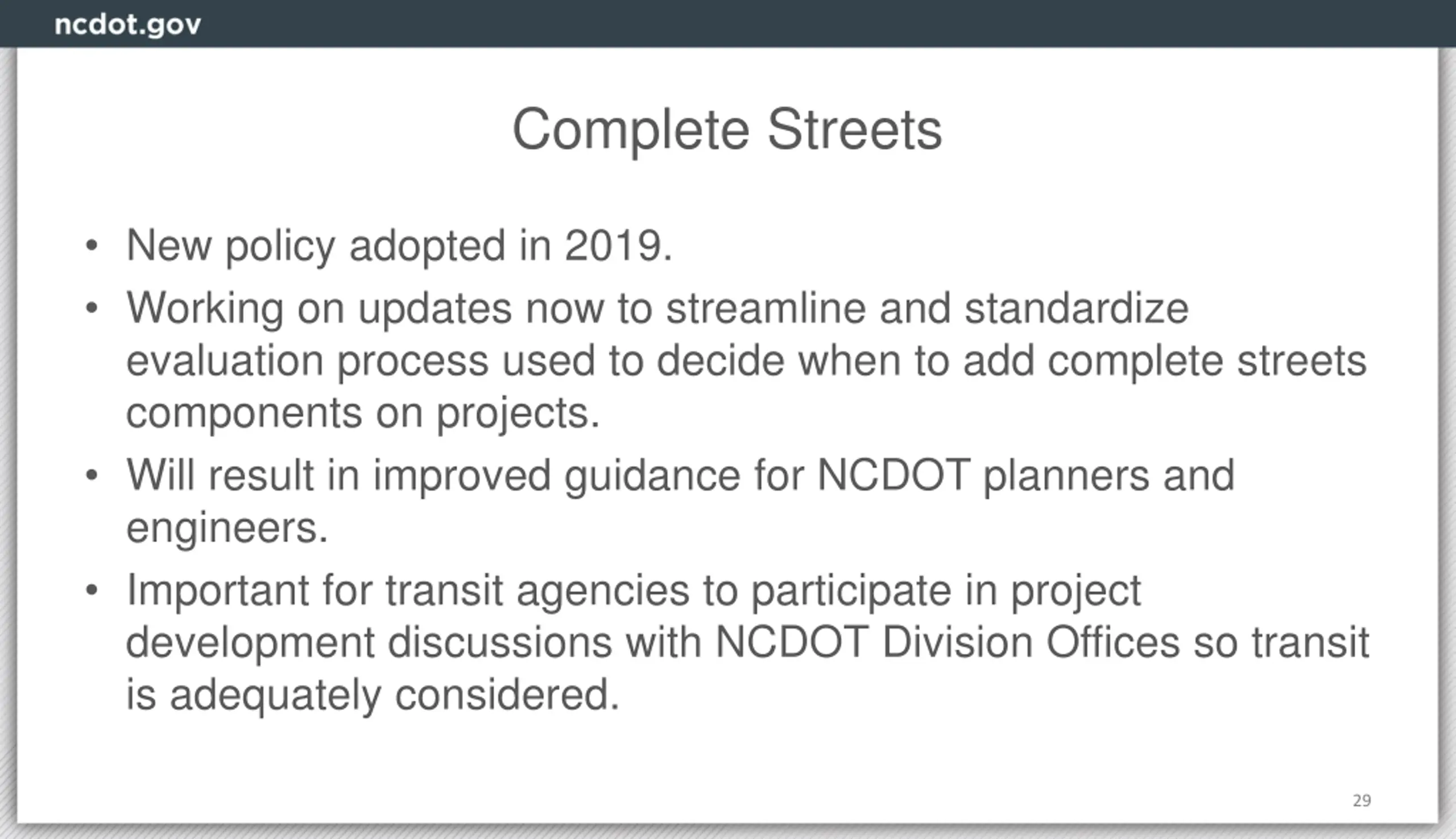 ncdot.gov

Complete Streets

• New policy adopted in 2019.
• Working on updates now to streamline and standardize evaluation process used to decide when to add complete streets components on projects.
• Will result in improved guidance for NCDOT planners and engineers.
• Important for transit agencies to participate in project development discussions with NCDOT Division Offices so transit is adequately considered.

29